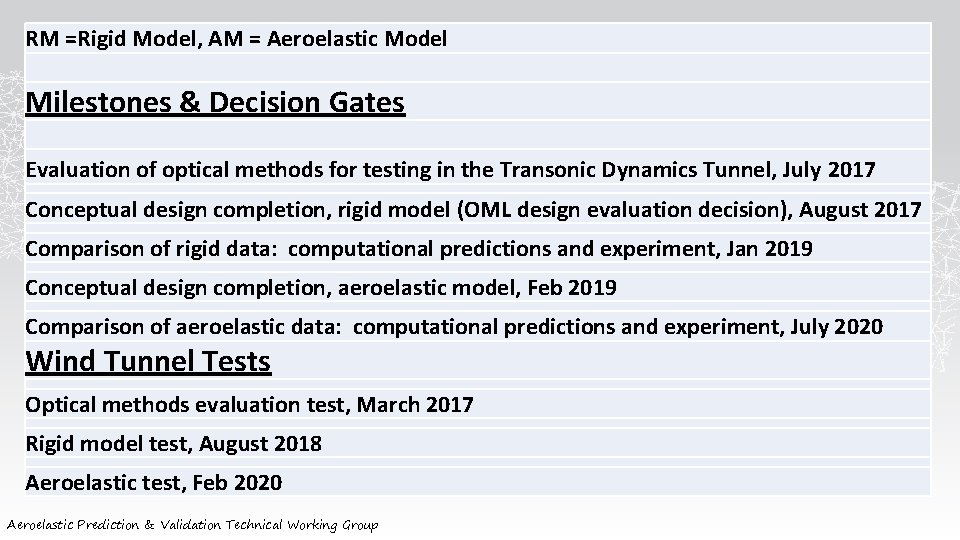 RM =Rigid Model, AM = Aeroelastic Model

Milestones & Decision Gates

Evaluation of optical methods for testing in the Transonic Dynamics Tunnel, July 2017

Conceptual design completion, rigid model (OML design evaluation decision), August 2017

Comparison of rigid data: computational predictions and experiment, Jan 2019

Conceptual design completion, aeroelastic model, Feb 2019

Comparison of aeroelastic data: computational predictions and experiment, July 2020

Wind Tunnel Tests

Optical methods evaluation test, March 2017

Rigid model test, August 2018

Aeroelastic test, Feb 2020

Aeroelastic Prediction & Validation Technical Working Group